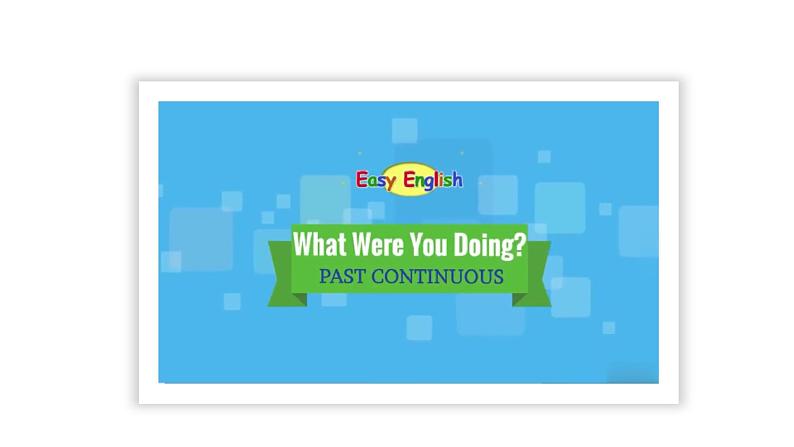 Easy English

What Were You Doing?
PAST CONTINUOUS